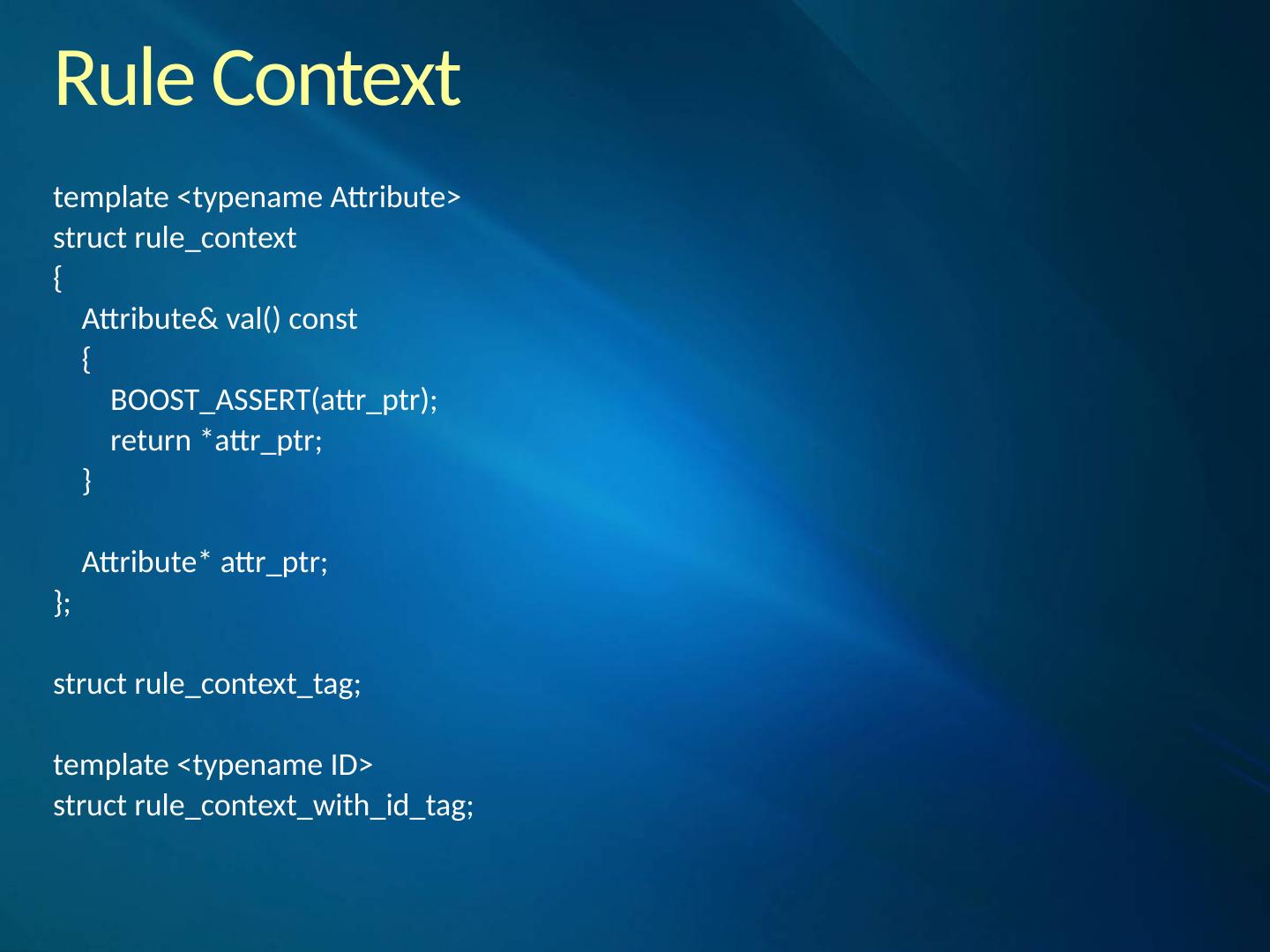 Rule Context

template <typename Attribute>
struct rule_context
{
    Attribute& val() const
    {
        BOOST_ASSERT(attr_ptr);
        return *attr_ptr;
    }

    Attribute* attr_ptr;
};

struct rule_context_tag;

template <typename ID>
struct rule_context_with_id_tag;